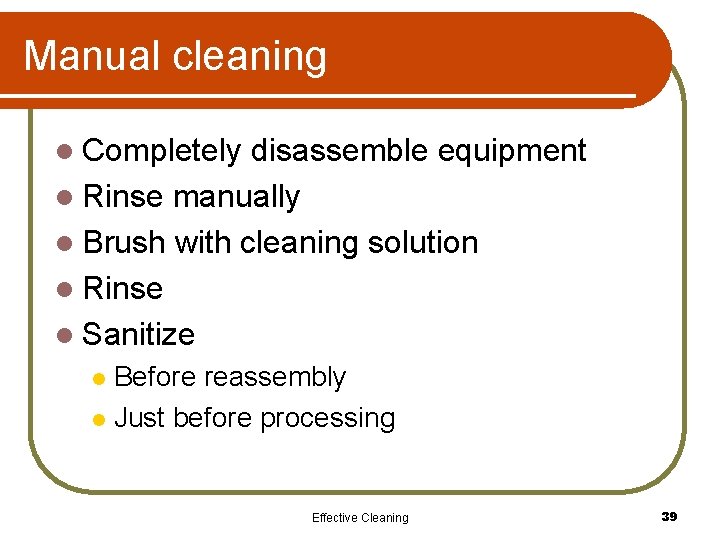 Manual cleaning

- Completely disassemble equipment
- Rinse manually
- Brush with cleaning solution
- Rinse
- Sanitize
  - Before reassembly
  - Just before processing

Effective Cleaning

39